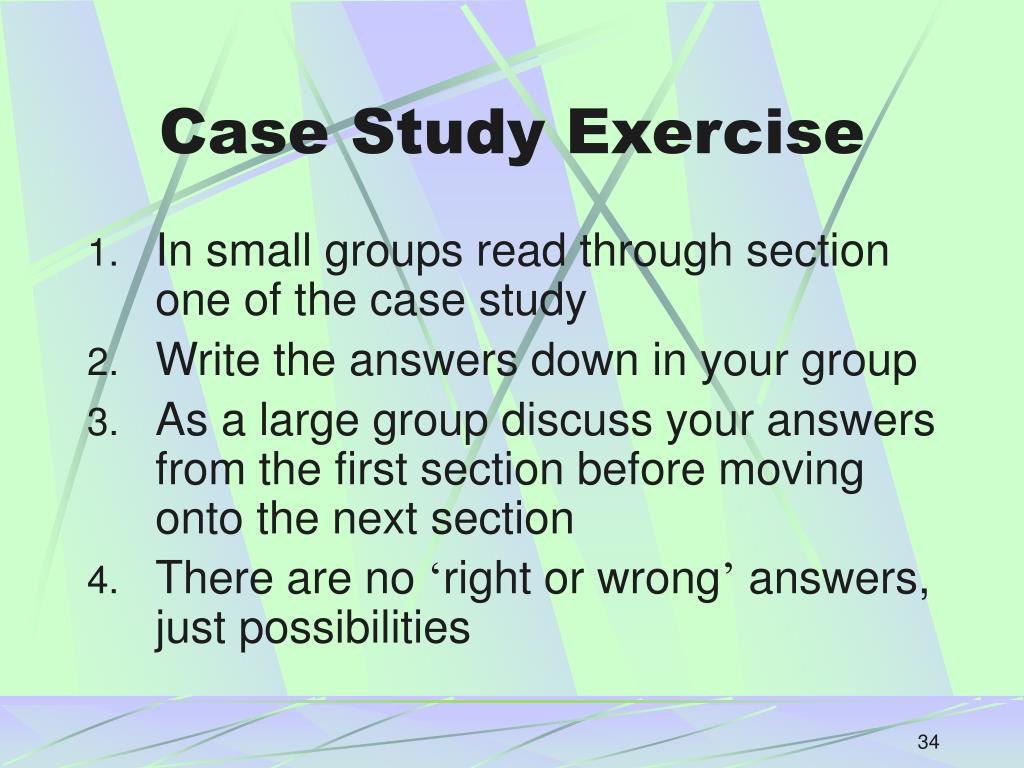 Case Study Exercise

1. In small groups read through section one of the case study
2. Write the answers down in your group
3. As a large group discuss your answers from the first section before moving onto the next section
4. There are no ‘right or wrong’ answers, just possibilities

34